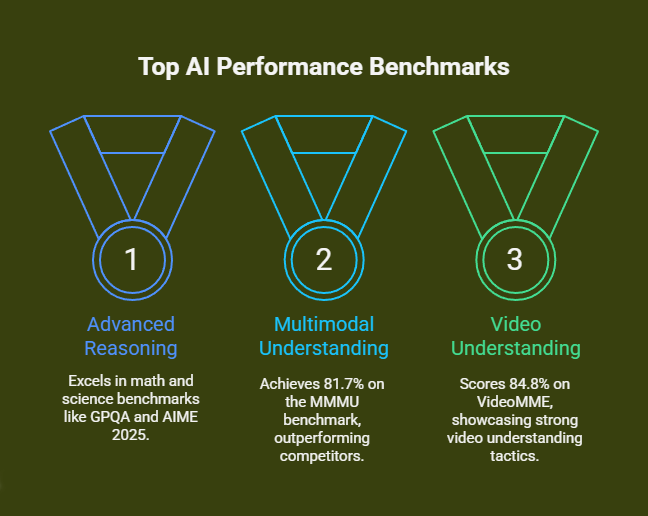 Top AI Performance Benchmarks

1

Advanced Reasoning

Excels in math and science benchmarks like GPQA and AIME 2025.

2

Multimodal Understanding

Achieves 81.7% on the MMMU benchmark, outperforming competitors.

3

Video Understanding

Scores 84.8% on VideoMME, showcasing strong video understanding tactics.